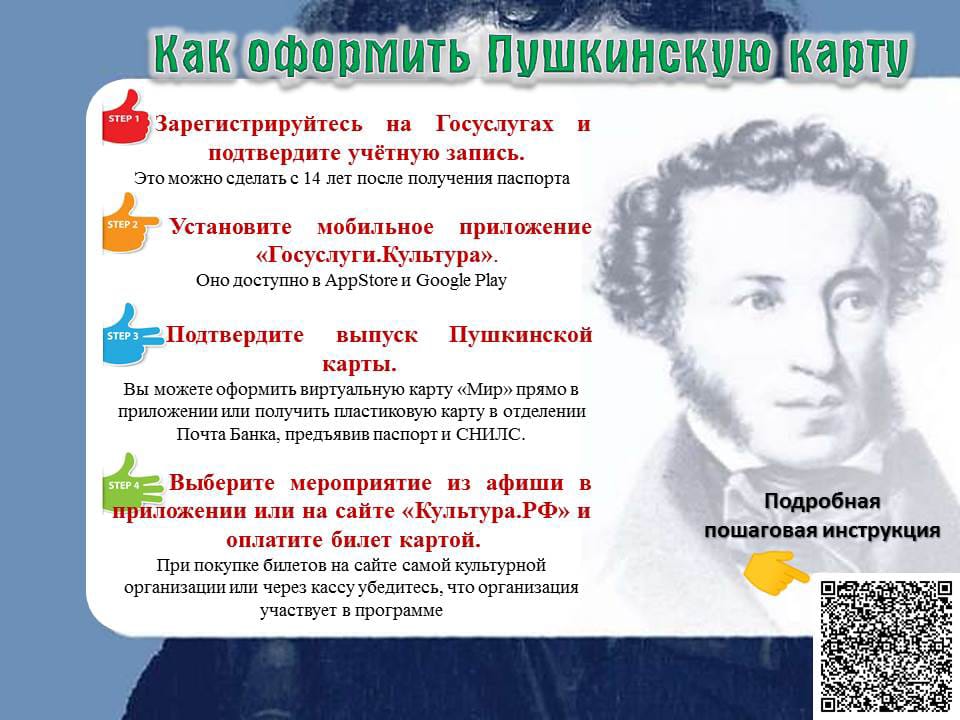 Как оформить Пушкинскую карту

STEP 1 Зарегистрируйтесь на Госуслугах и подтвердите учётную запись.
Это можно сделать с 14 лет после получения паспорта

STEP 2 Установите мобильное приложение «Госуслуги.Культура».
Оно доступно в AppStore и Google Play

STEP 3 Подтвердите выпуск Пушкинской карты.
Вы можете оформить виртуальную карту «Мир» прямо в приложении или получить пластиковую карту в отделении Почта Банка, предъявив паспорт и СНИЛС.

STEP 4 Выберите мероприятие из афиши в приложении или на сайте «Культура.РФ» и оплатите билет картой.
При покупке билетов на сайте самой культурной организации или через кассу убедитесь, что организация участвует в программе

Подробная пошаговая инструкция